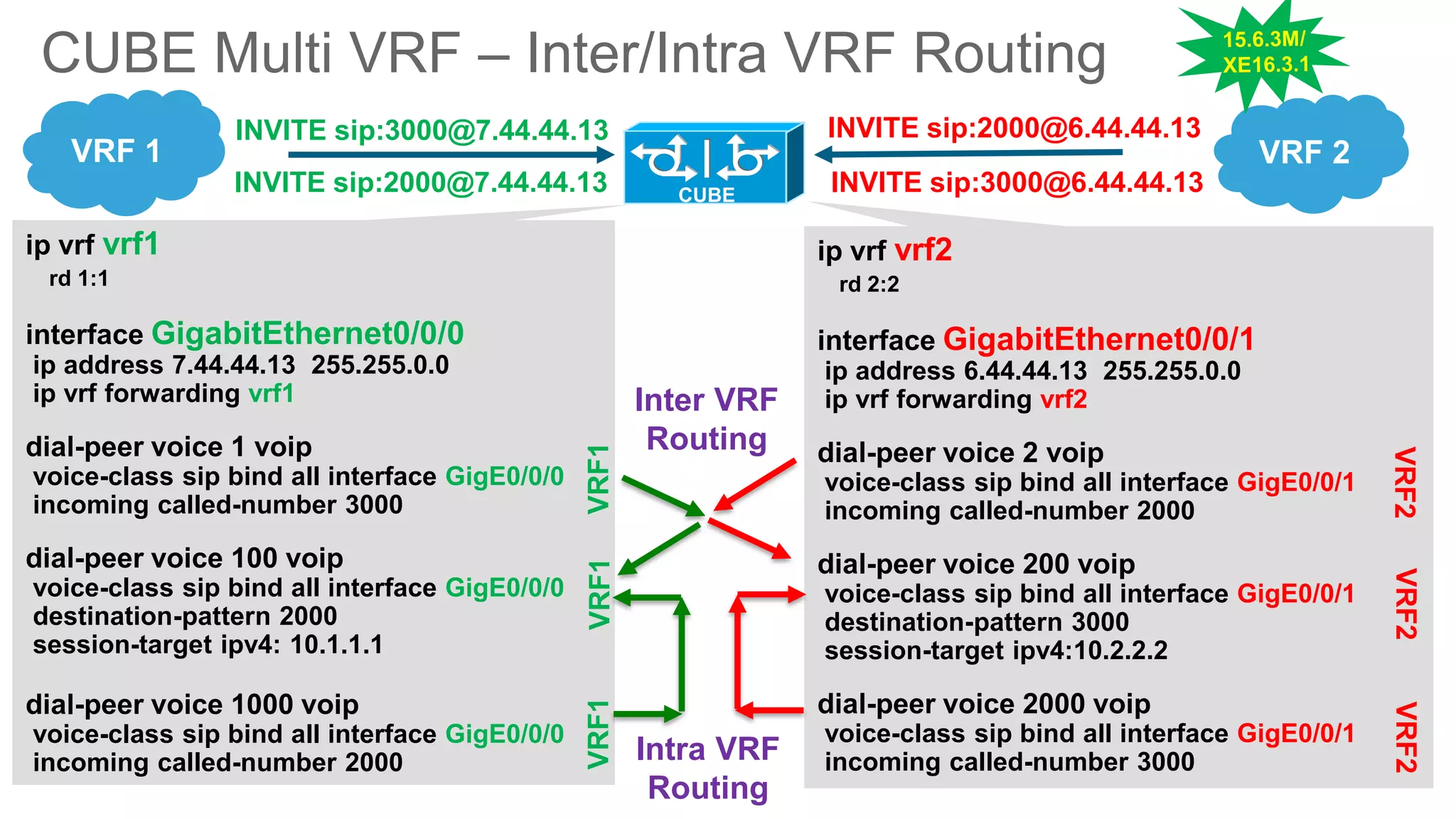 CUBE Multi VRF – Inter/Intra VRF Routing

15.6.3M/ XE16.3.1

VRF 1

INVITE sip:3000@7.44.44.13

INVITE sip:2000@7.44.44.13

CUBE

INVITE sip:2000@6.44.44.13

INVITE sip:3000@6.44.44.13

VRF 2

ip vrf vrf1
rd 1:1

interface GigabitEthernet0/0/0
ip address 7.44.44.13 255.255.0.0
ip vrf forwarding vrf1

dial-peer voice 1 voip
voice-class sip bind all interface GigE0/0/0
incoming called-number 3000

VRF1

dial-peer voice 100 voip
voice-class sip bind all interface GigE0/0/0
destination-pattern 2000
session-target ipv4: 10.1.1.1

VRF1

dial-peer voice 1000 voip
voice-class sip bind all interface GigE0/0/0
incoming called-number 2000

VRF1

Inter VRF Routing

Intra VRF Routing

ip vrf vrf2
rd 2:2

interface GigabitEthernet0/0/1
ip address 6.44.44.13 255.255.0.0
ip vrf forwarding vrf2

dial-peer voice 2 voip
voice-class sip bind all interface GigE0/0/1
incoming called-number 2000

VRF2

dial-peer voice 200 voip
voice-class sip bind all interface GigE0/0/1
destination-pattern 3000
session-target ipv4:10.2.2.2

VRF2

dial-peer voice 2000 voip
voice-class sip bind all interface GigE0/0/1
incoming called-number 3000

VRF2